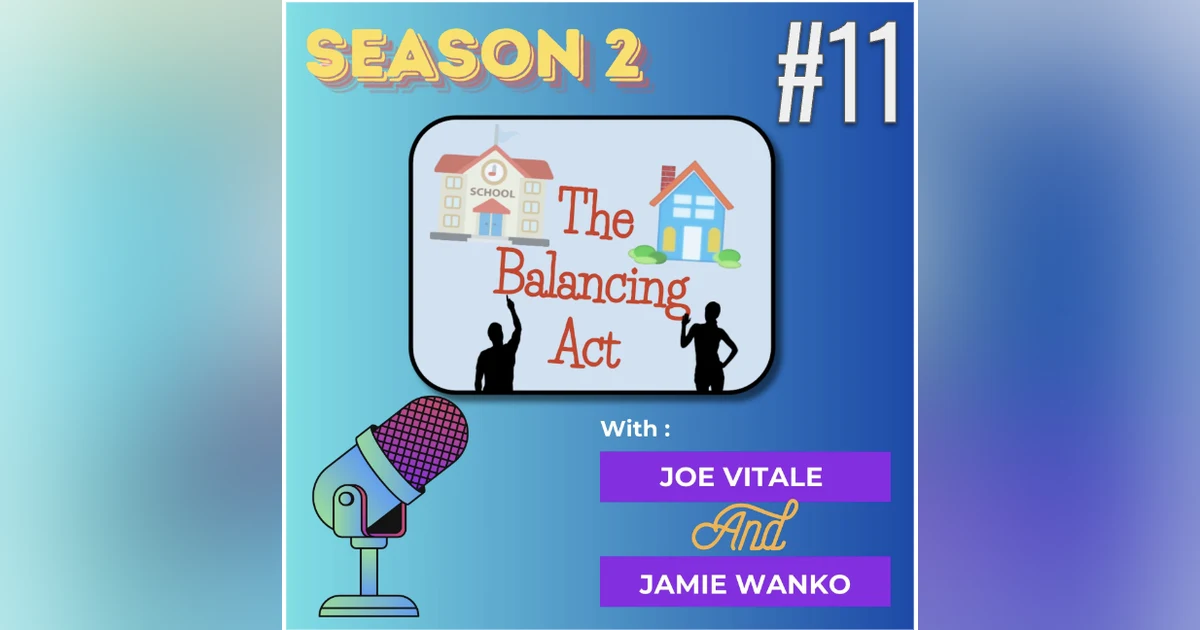 SEASON 2

#11

SCHOOL

The Balancing Act

With :

JOE VITALE

And

JAMIE WANKO